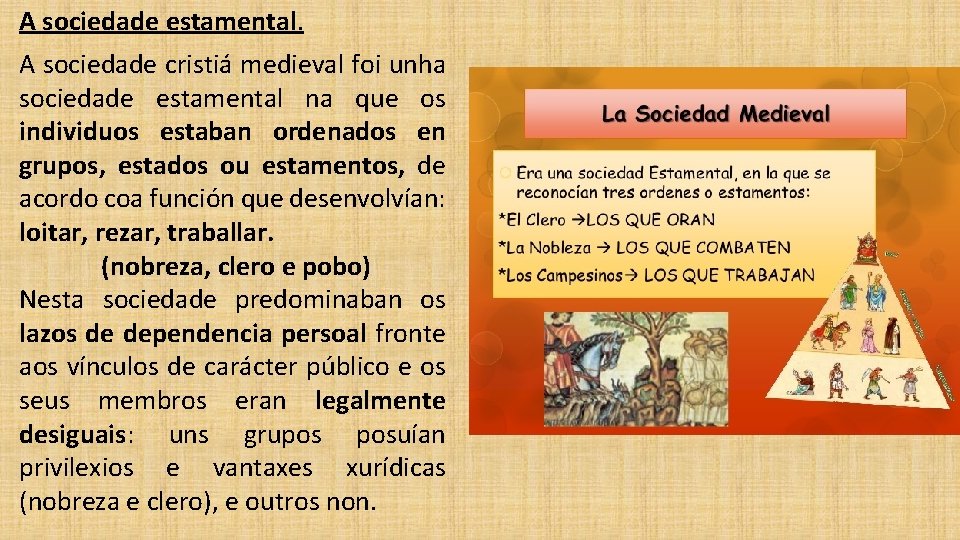 A sociedade estamental.

A sociedade cristiá medieval foi unha sociedade estamental na que os individuos estaban ordenados en grupos, estados ou estamentos, de acordo coa función que desenvolvían: loitar, rezar, traballar.

(nobreza, clero e pobo)

Nesta sociedade predominaban os lazos de dependencia persoal fronte aos vínculos de carácter público e os seus membros eran legalmente desiguais: uns grupos posuían privilexios e vantaxes xurídicas (nobreza e clero), e outros non.

La Sociedad Medieval

Era una sociedad Estamental, en la que se reconocían tres ordenes o estamentos:

*El Clero →LOS QUE ORAN

*La Nobleza → LOS QUE COMBATEN

*Los Campesinos→ LOS QUE TRABAJAN